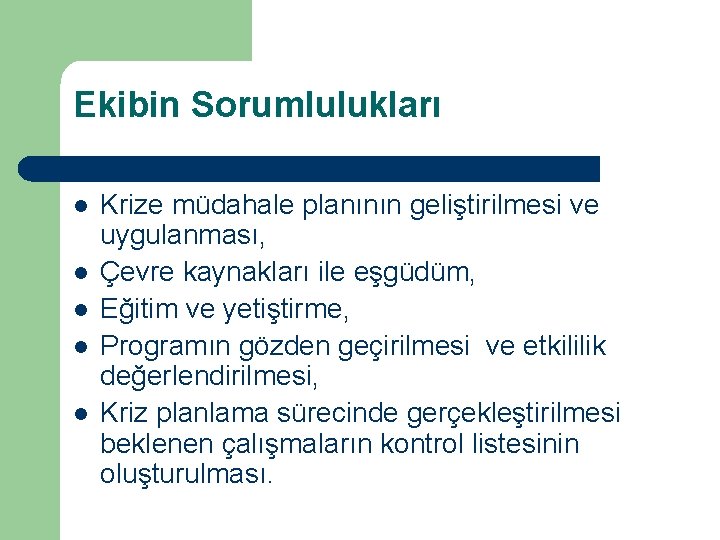 Ekibin Sorumlulukları

- Krize müdahale planının geliştirilmesi ve uygulanması,
- Çevre kaynakları ile eşgüdüm,
- Eğitim ve yetiştirme,
- Programın gözden geçirilmesi ve etkililik değerlendirilmesi,
- Kriz planlama sürecinde gerçekleştirilmesi beklenen çalışmaların kontrol listesinin oluşturulması.